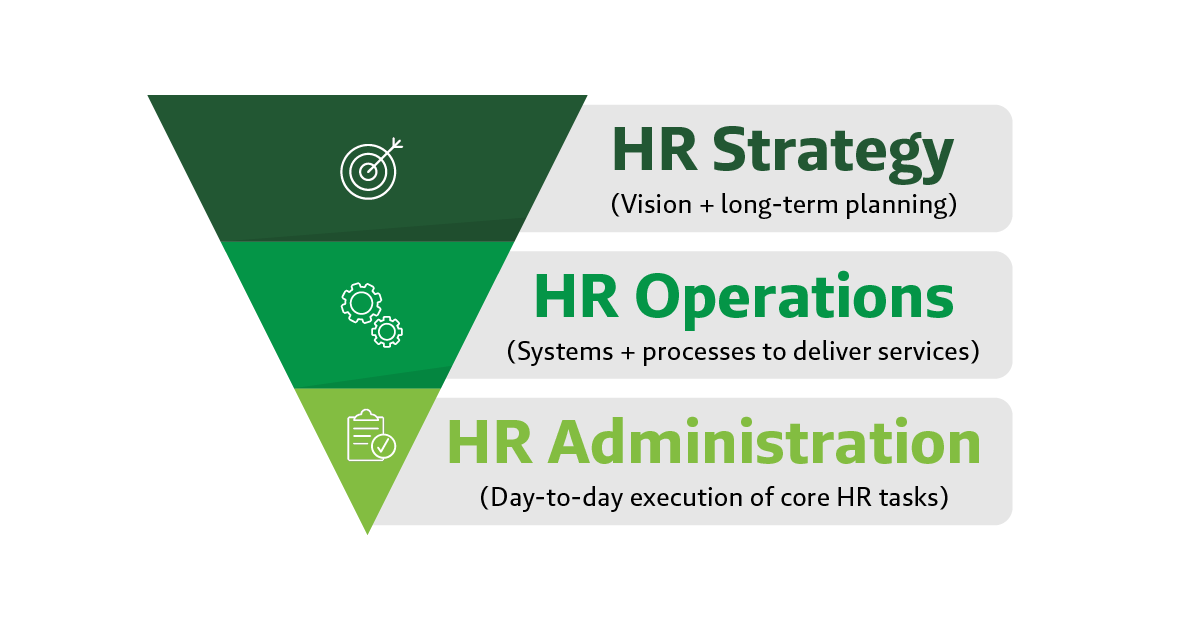 HR Strategy
(Vision + long-term planning)

HR Operations
(Systems + processes to deliver services)

HR Administration
(Day-to-day execution of core HR tasks)